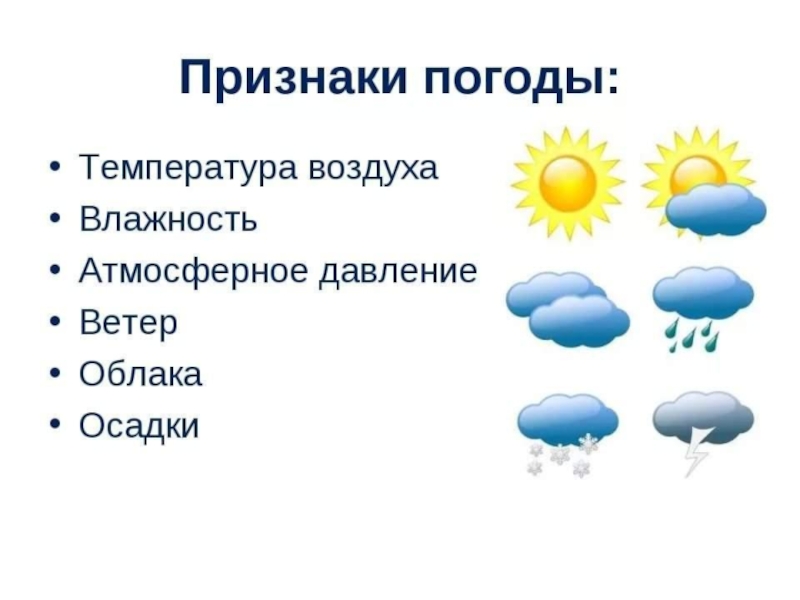 Признаки погоды:

• Температура воздуха
• Влажность
• Атмосферное давление
• Ветер
• Облака
• Осадки